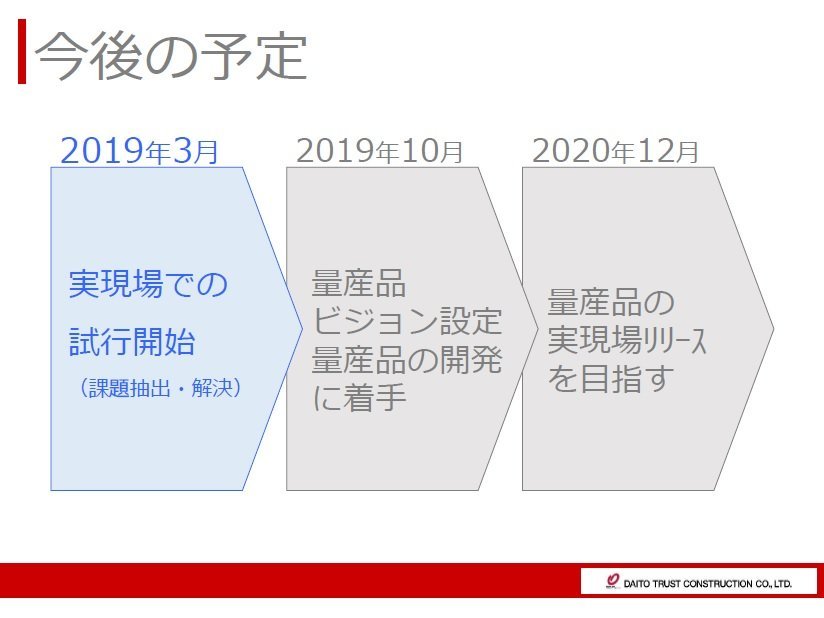 今後の予定

2019年3月

実現場での
試行開始
（課題抽出・解決）

2019年10月

量産品
ビジョン設定
量産品の開発
に着手

2020年12月

量産品の
実現場リリース
を目指す

DAITO TRUST CONSTRUCTION CO., LTD.